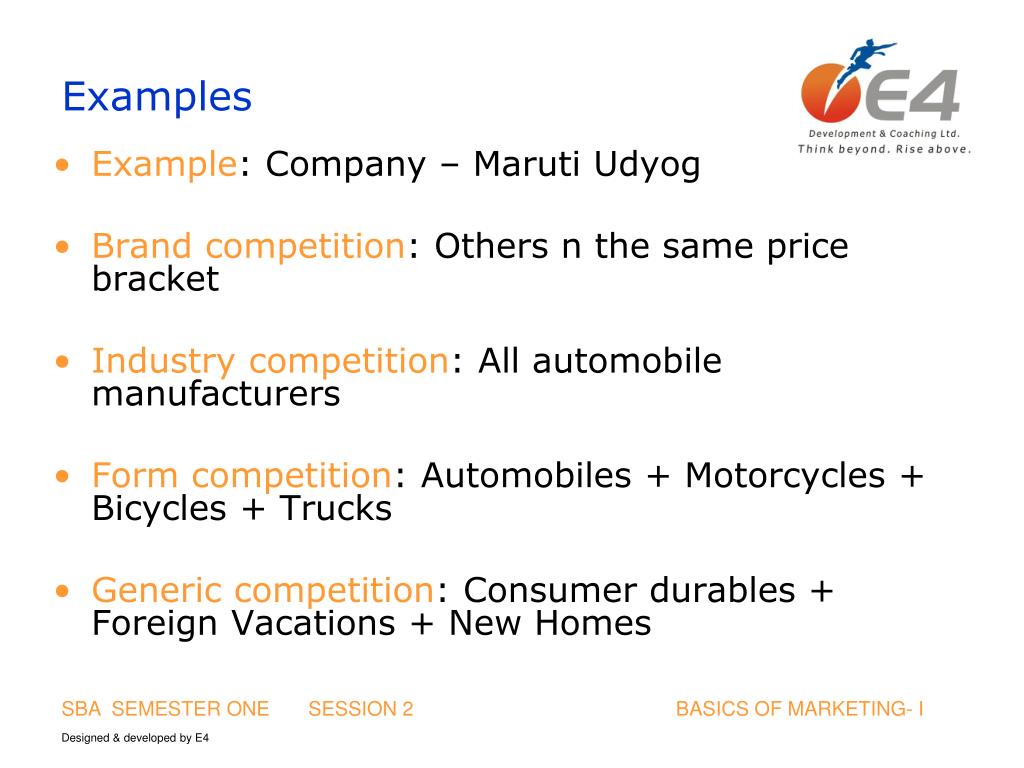 Examples

E4
Development & Coaching Ltd.
Think beyond. Rise above.

• Example: Company – Maruti Udyog

• Brand competition: Others n the same price bracket

• Industry competition: All automobile manufacturers

• Form competition: Automobiles + Motorcycles + Bicycles + Trucks

• Generic competition: Consumer durables + Foreign Vacations + New Homes

SBA SEMESTER ONE SESSION 2 BASICS OF MARKETING- I

Designed & developed by E4